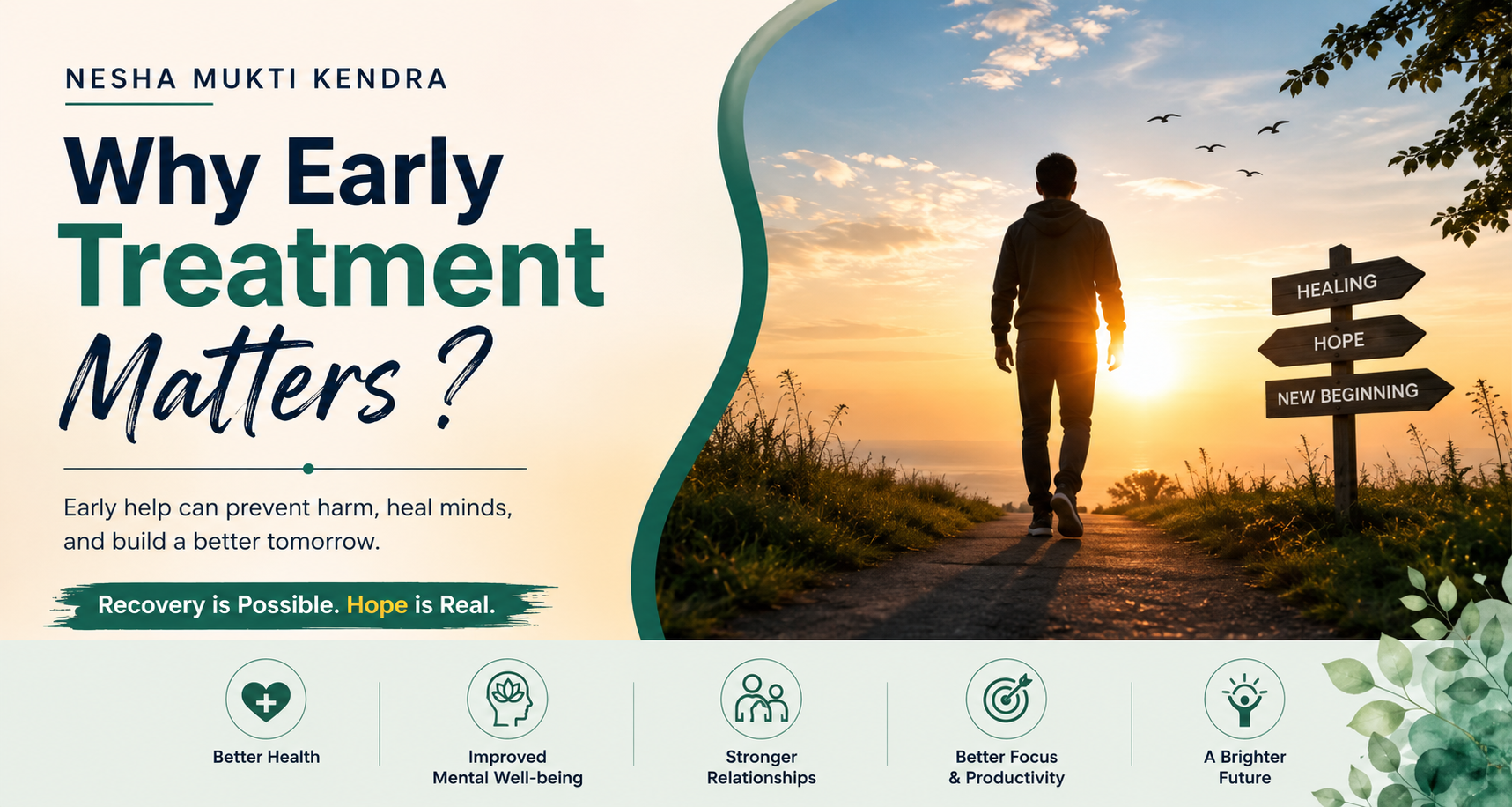 NESHA MUKTI KENDRA

Why Early Treatment Matters ?

Early help can prevent harm, heal minds, and build a better tomorrow.

Recovery is Possible. Hope is Real.

HEALING
HOPE
NEW BEGINNING

Better Health

Improved Mental Well-being

Stronger Relationships

Better Focus & Productivity

A Brighter Future